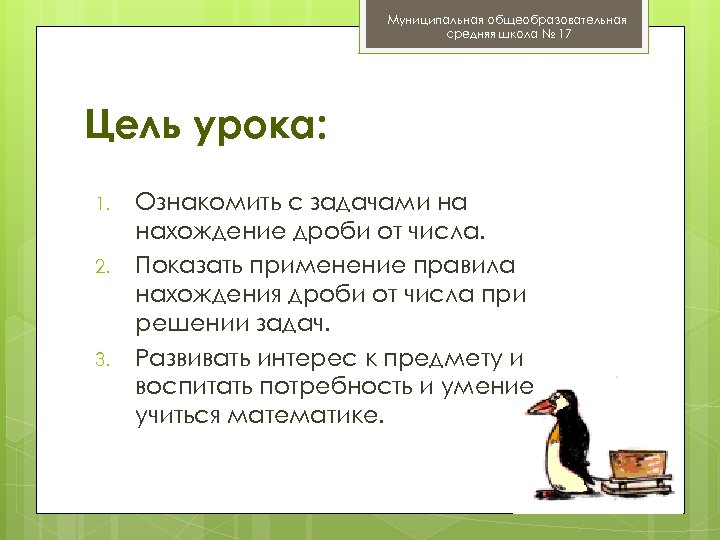 Муниципальная общеобразовательная средняя школа № 17

Цель урока:

1. Ознакомить с задачами на нахождение дроби от числа.
2. Показать применение правила нахождения дроби от числа при решении задач.
3. Развивать интерес к предмету и воспитать потребность и умение учиться математике.